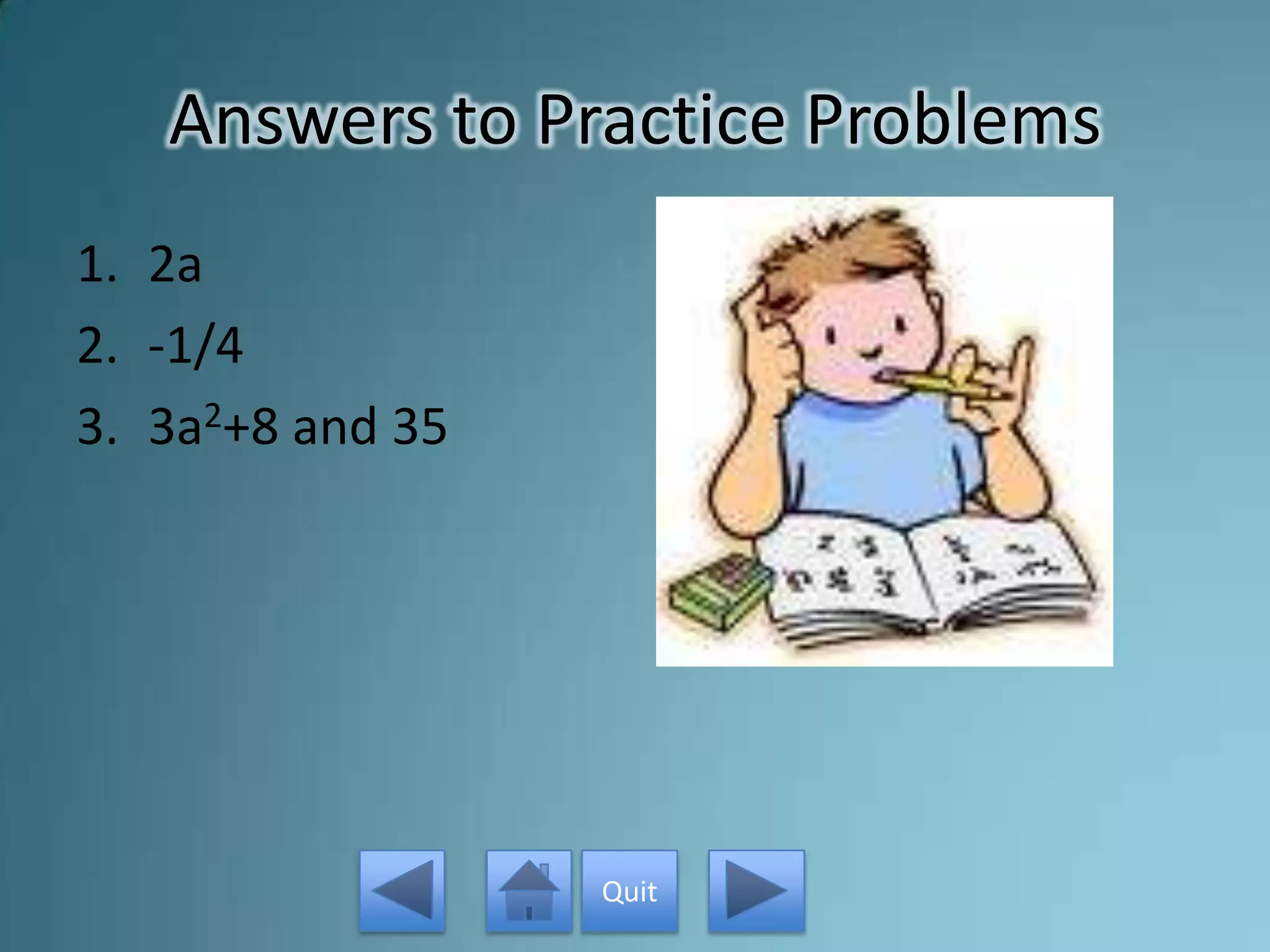 Answers to Practice Problems

1. 2a
2. -1/4
3. $3a^2+8$ and 35

Quit